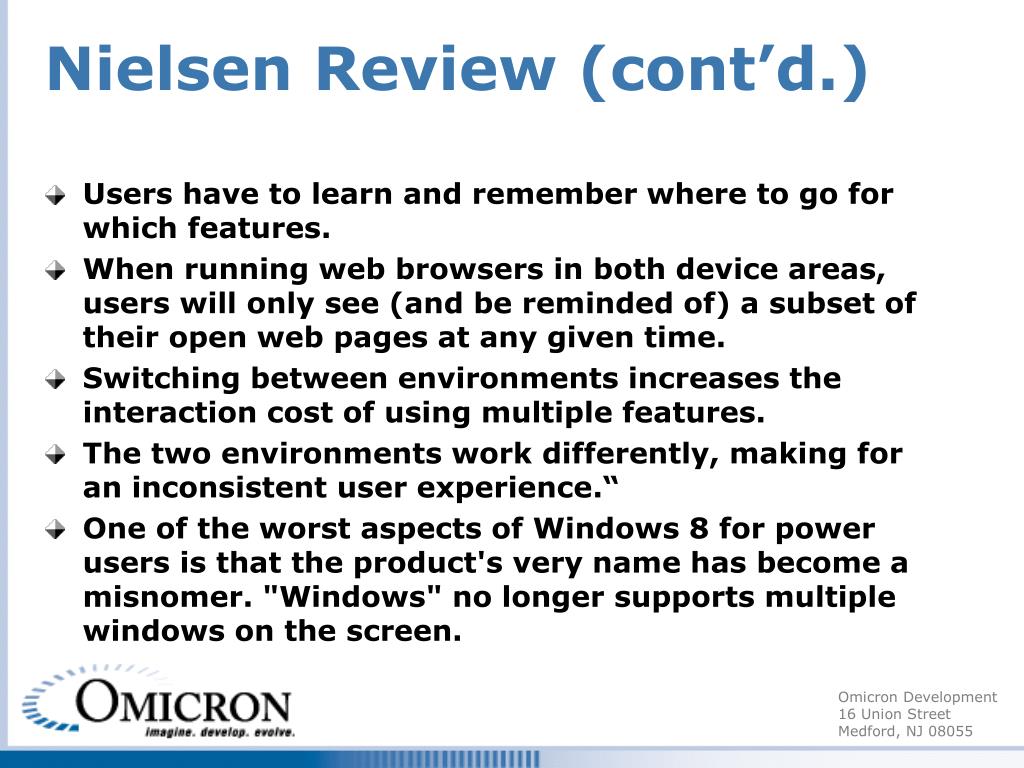 Nielsen Review (cont’d.)

Users have to learn and remember where to go for which features.

When running web browsers in both device areas, users will only see (and be reminded of) a subset of their open web pages at any given time.

Switching between environments increases the interaction cost of using multiple features.

The two environments work differently, making for an inconsistent user experience.“

One of the worst aspects of Windows 8 for power users is that the product's very name has become a misnomer. "Windows" no longer supports multiple windows on the screen.

OMICRON
imagine. develop. evolve.

Omicron Development
16 Union Street
Medford, NJ 08055